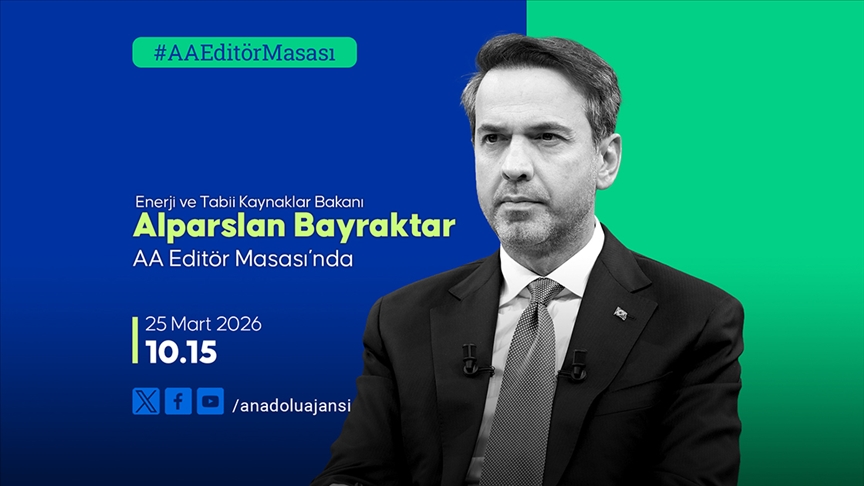 #AAEditörMasası

Enerji ve Tabii Kaynaklar Bakanı
Alparslan Bayraktar
AA Editör Masası'nda

25 Mart 2026
10.15

/anadoluajansi